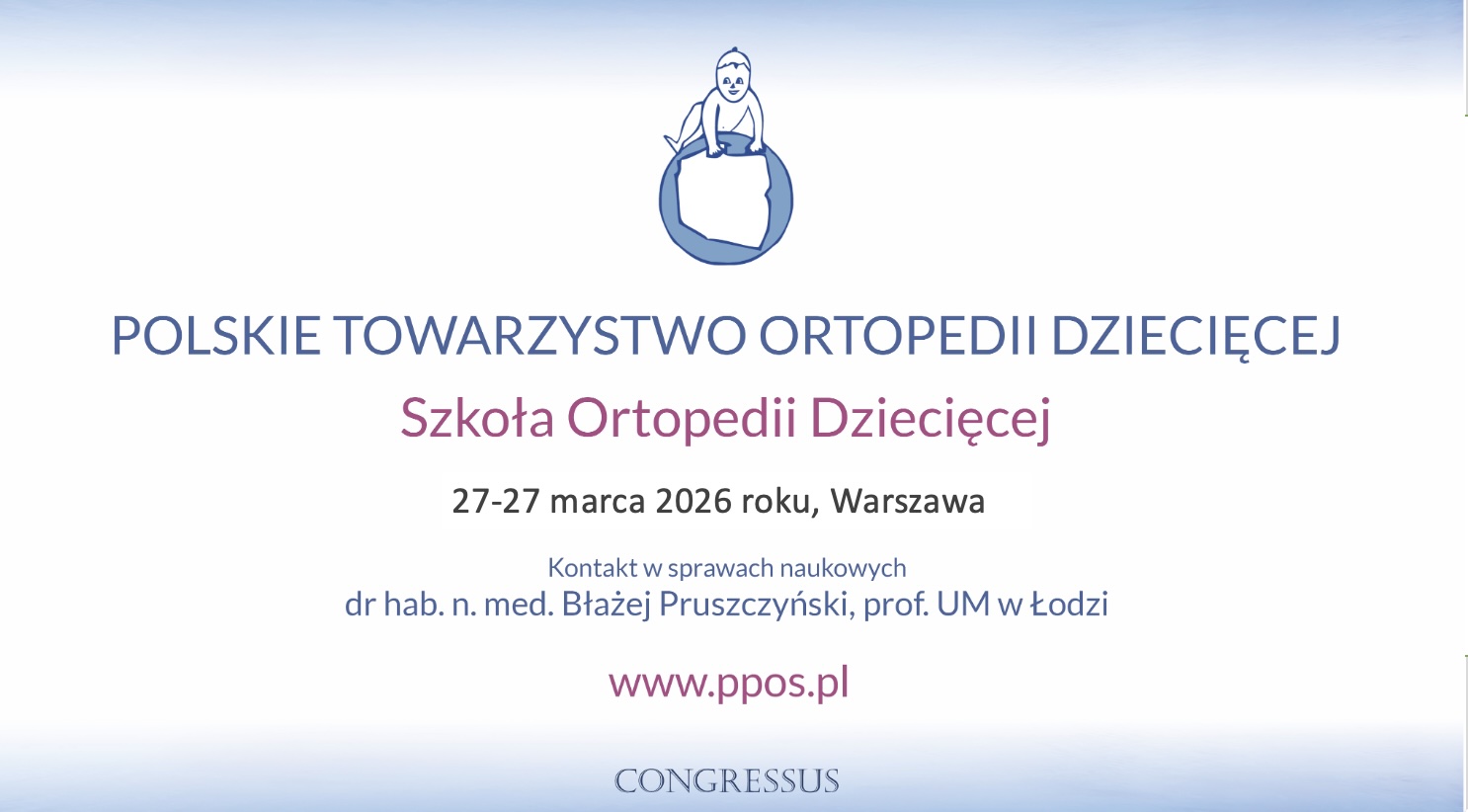 POLSKIE TOWARZYSTWO ORTOPEDII DZIECIĘCEJ

Szkoła Ortopedii Dziecięcej

27-27 marca 2026 roku, Warszawa

Kontakt w sprawach naukowych
dr hab. n. med. Błażej Pruszczyński, prof. UM w Łodzi

www.ppos.pl

CONGRESSUS